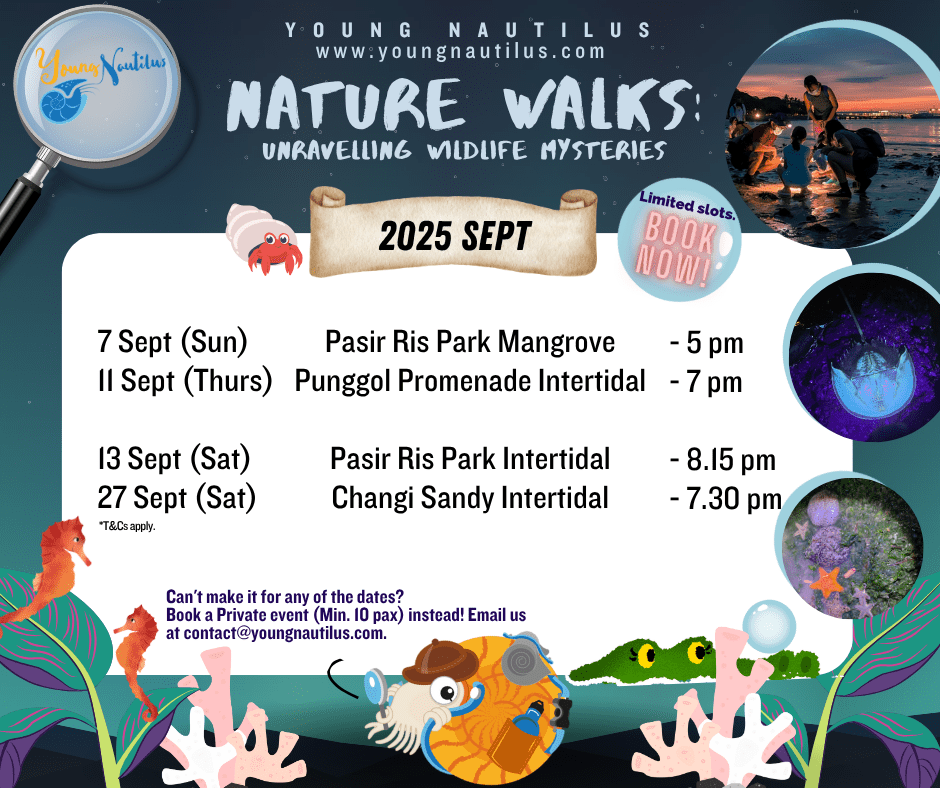 Young Nautilus

YOUNG NAUTILUS
www.youngnautilus.com

NATURE WALKS:
UNRAVELLING WILDLIFE MYSTERIES

2025 SEPT

Limited slots.
BOOK NOW!

| | | |
|---|---|---|
| 7 Sept (Sun) | Pasir Ris Park Mangrove | - 5 pm |
| 11 Sept (Thurs) | Punggol Promenade Intertidal | - 7 pm |
| 13 Sept (Sat) | Pasir Ris Park Intertidal | - 8.15 pm |
| 27 Sept (Sat) | Changi Sandy Intertidal | - 7.30 pm |

*T&Cs apply.

Can't make it for any of the dates?
Book a Private event (Min. 10 pax) instead! Email us at contact@youngnautilus.com.